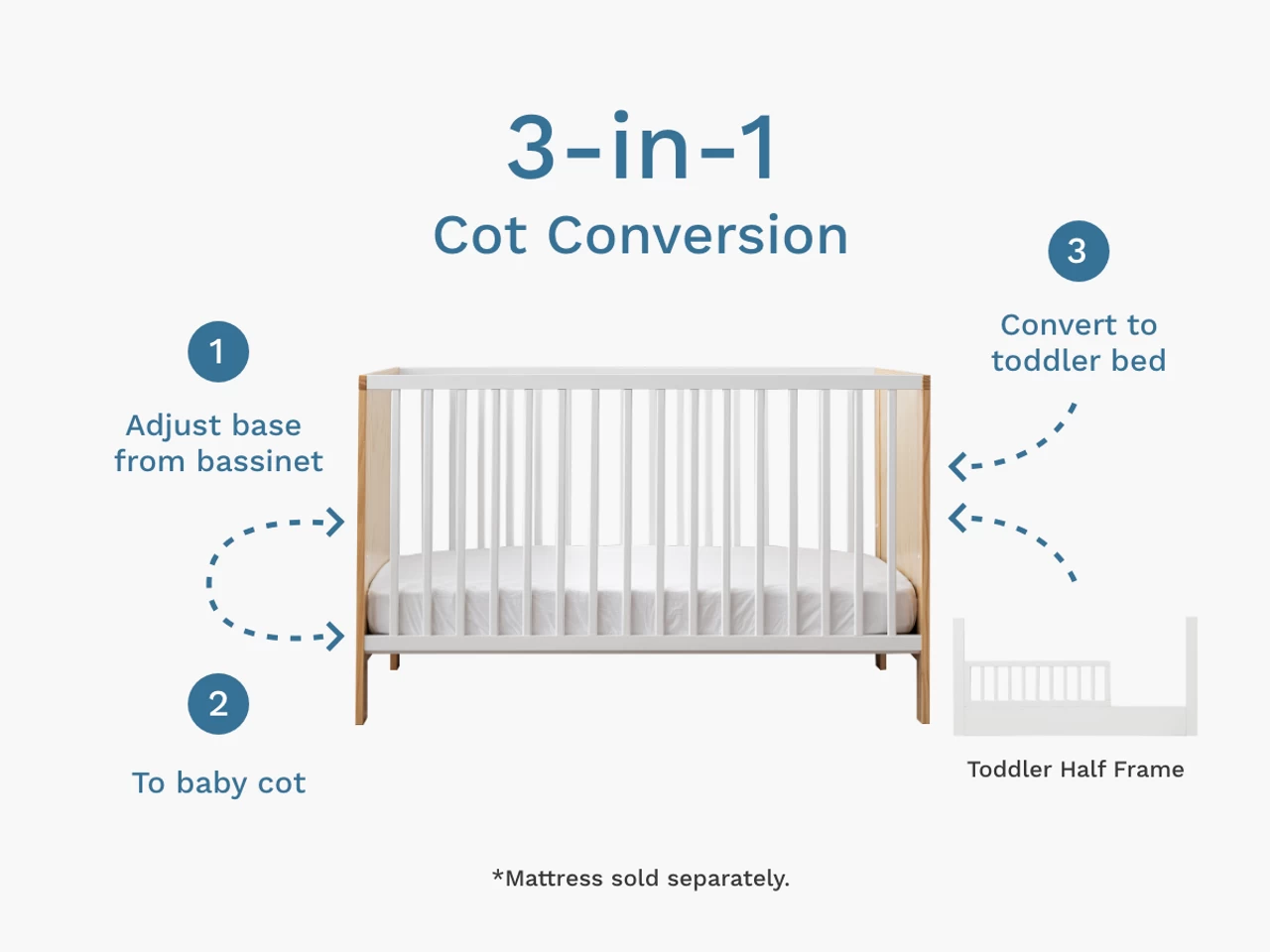 3-in-1
Cot Conversion

1
Adjust base from bassinet

2
To baby cot

3
Convert to toddler bed

Toddler Half Frame

*Mattress sold separately.